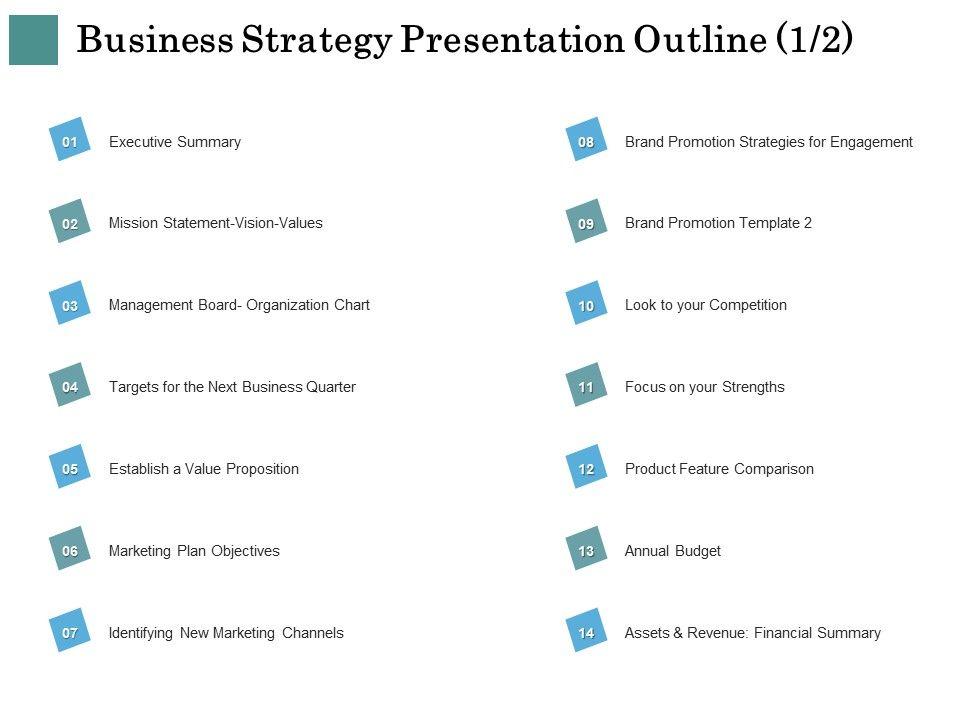 Business Strategy Presentation Outline (1/2)

01 Executive Summary

02 Mission Statement-Vision-Values

03 Management Board- Organization Chart

04 Targets for the Next Business Quarter

05 Establish a Value Proposition

06 Marketing Plan Objectives

07 Identifying New Marketing Channels

08 Brand Promotion Strategies for Engagement

09 Brand Promotion Template 2

10 Look to your Competition

11 Focus on your Strengths

12 Product Feature Comparison

13 Annual Budget

14 Assets & Revenue: Financial Summary